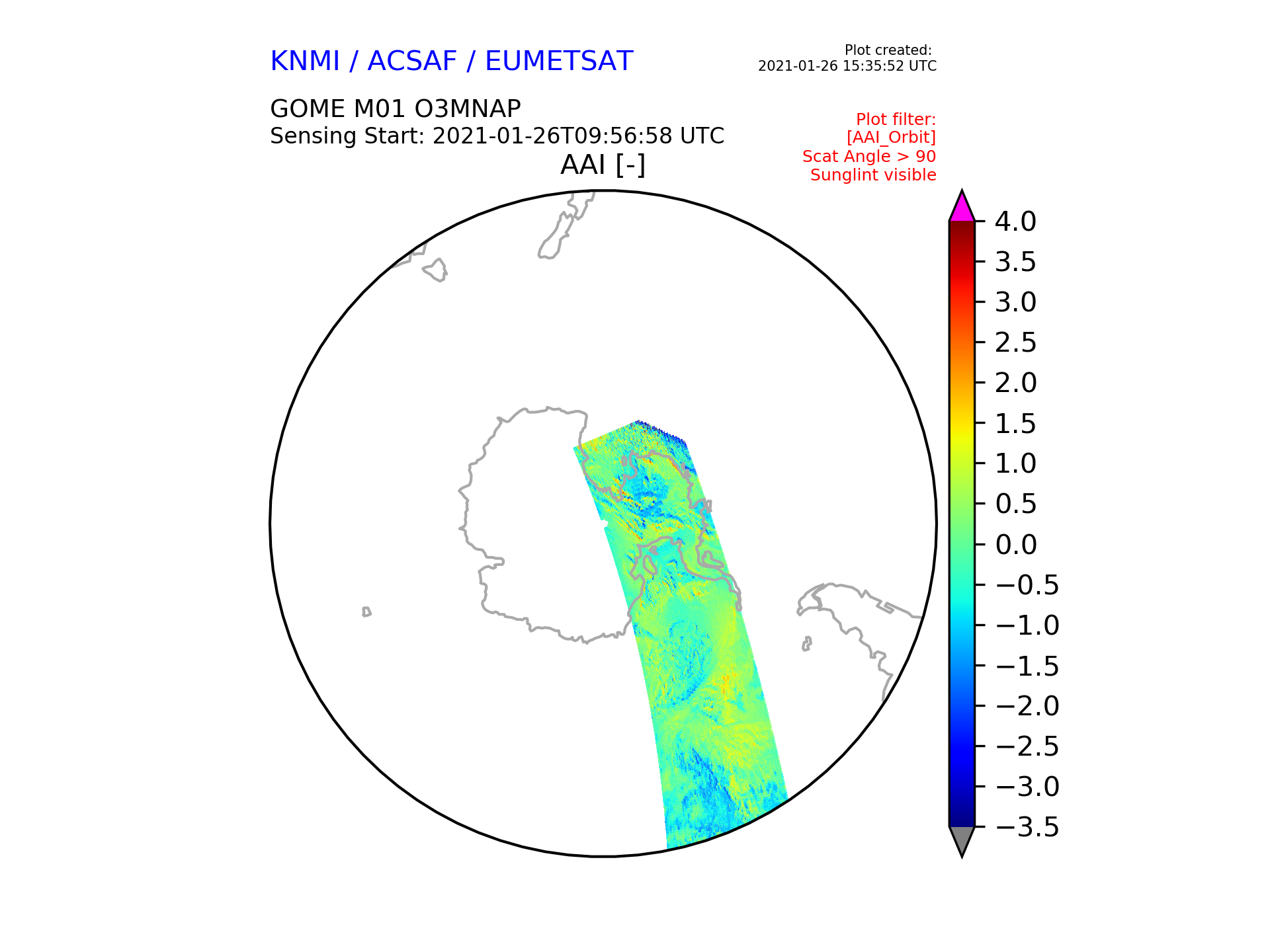 KNMI / ACSAF / EUMETSAT

Plot created:
2021-01-26 15:35:52 UTC

GOME M01 O3MNAP
Sensing Start: 2021-01-26T09:56:58 UTC

Plot filter:
[AAI_Orbit]
Scat Angle > 90
Sunglint visible

AAI [-]

4.0
3.5
3.0
2.5
2.0
1.5
1.0
0.5
0.0
−0.5
−1.0
−1.5
−2.0
−2.5
−3.0
−3.5